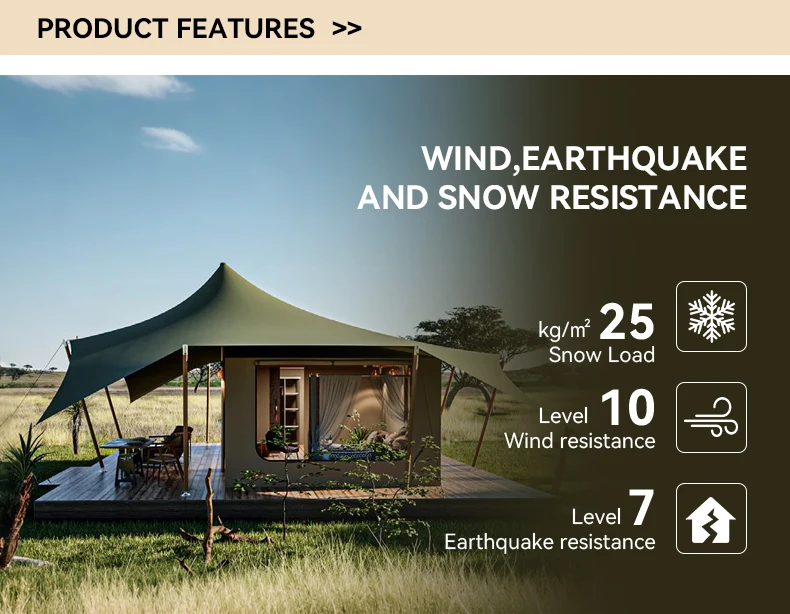 PRODUCT FEATURES >>

WIND,EARTHQUAKE AND SNOW RESISTANCE

kg/m² 25
Snow Load

Level 10
Wind resistance

Level 7
Earthquake resistance